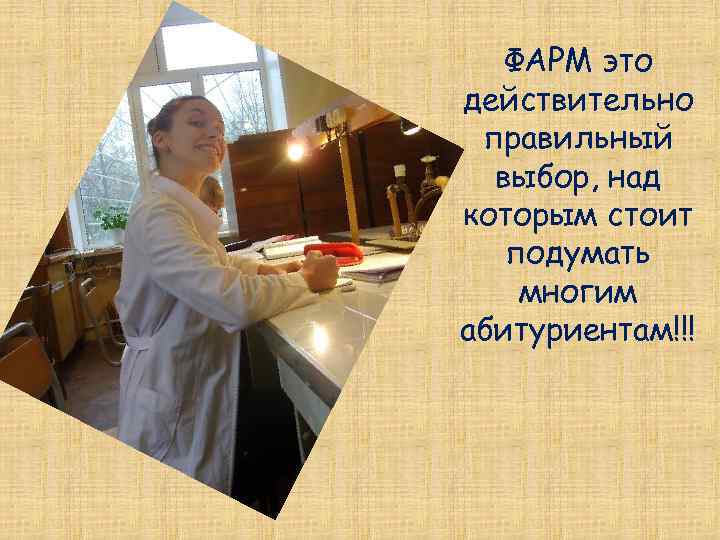 ФАРМ это действительно правильный выбор, над которым стоит подумать многим абитуриентам!!!